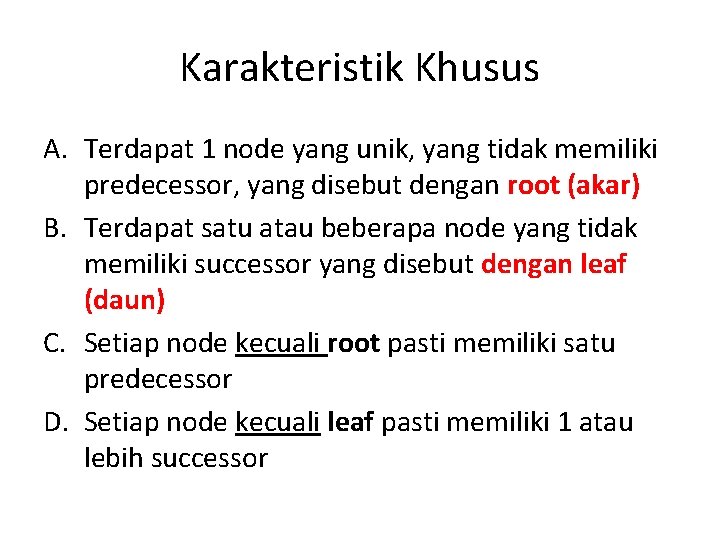 Karakteristik Khusus

A. Terdapat 1 node yang unik, yang tidak memiliki predecessor, yang disebut dengan root (akar)

B. Terdapat satu atau beberapa node yang tidak memiliki successor yang disebut dengan leaf (daun)

C. Setiap node kecuali root pasti memiliki satu predecessor

D. Setiap node kecuali leaf pasti memiliki 1 atau lebih successor